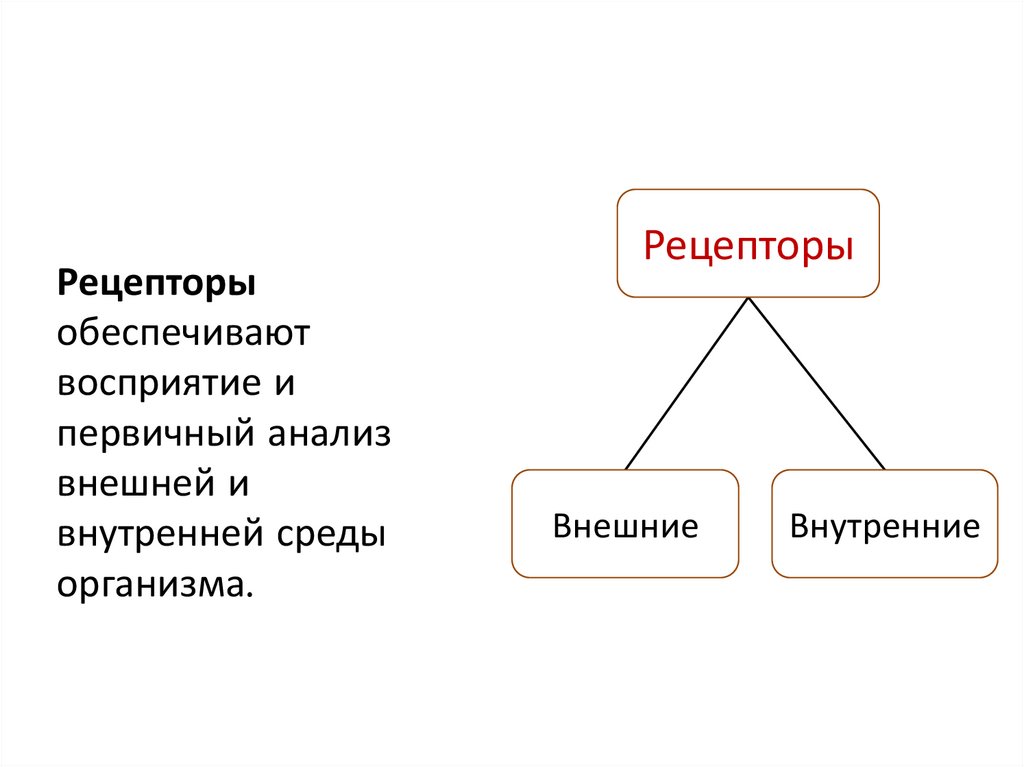 Рецепторы обеспечивают восприятие и первичный анализ внешней и внутренней среды организма.

Рецепторы

Внешние

Внутренние